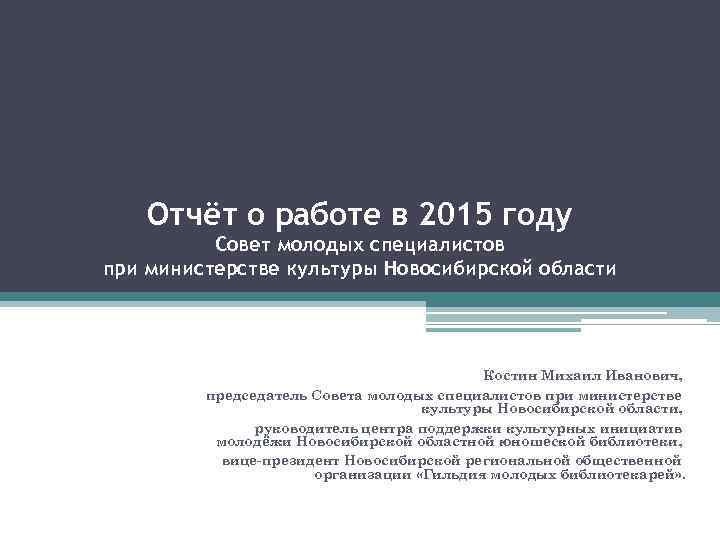 Отчёт о работе в 2015 году
Совет молодых специалистов
при министерстве культуры Новосибирской области

Костин Михаил Иванович,

председатель Совета молодых специалистов при министерстве культуры Новосибирской области,

руководитель центра поддержки культурных инициатив молодёжи Новосибирской областной юношеской библиотеки,

вице-президент Новосибирской региональной общественной организации «Гильдия молодых библиотекарей».